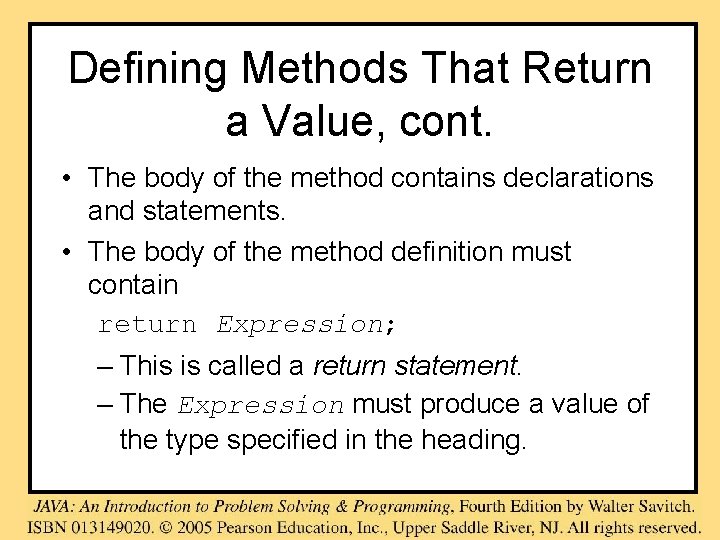 Defining Methods That Return a Value, cont.

• The body of the method contains declarations and statements.

• The body of the method definition must contain

return Expression;

– This is called a return statement.

– The Expression must produce a value of the type specified in the heading.

JAVA: An Introduction to Problem Solving & Programming, Fourth Edition by Walter Savitch. ISBN 013149020. © 2005 Pearson Education, Inc., Upper Saddle River, NJ. All rights reserved.